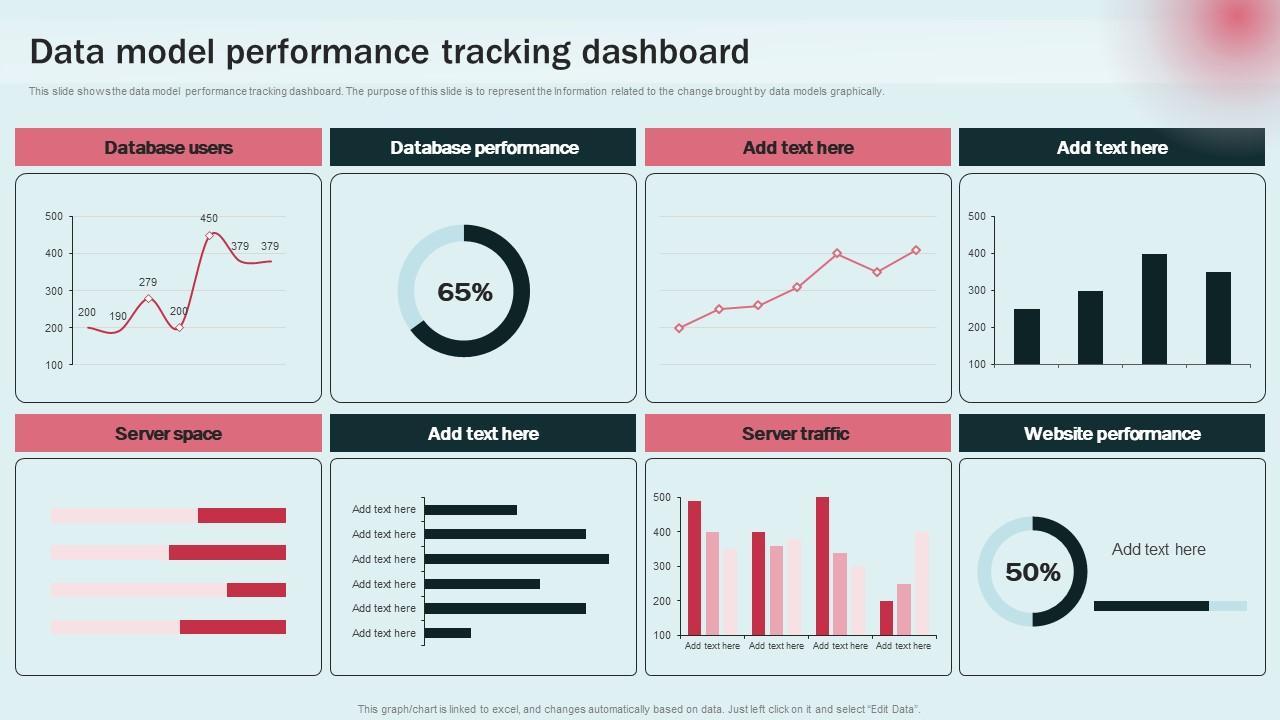 Data model performance tracking dashboard

This slide shows the data model performance tracking dashboard. The purpose of this slide is to represent the Information related to the change brought by data models graphically.

Database users

500
400
300
200
100
200
190
279
200
450
379
379

Database performance

65%

Add text here

Add text here

500
400
300
200
100

Server space

Add text here

Add text here
Add text here
Add text here
Add text here
Add text here
Add text here

Server traffic

500
400
300
200
100
Add text here
Add text here
Add text here
Add text here

Website performance

50%
Add text here

This graph/chart is linked to excel, and changes automatically based on data. Just left click on it and select "Edit Data".